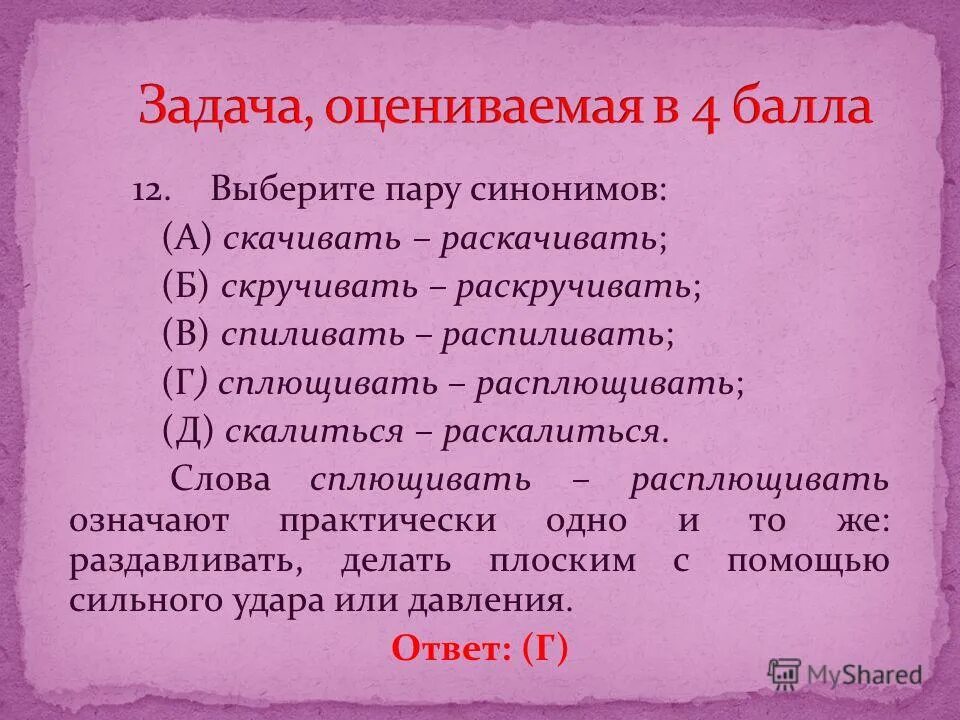 Задача, оцениваемая в 4 балла

12. Выберите пару синонимов:
(А) скачивать – раскачивать;
(Б) скручивать – раскручивать;
(В) спиливать – распиливать;
(Г) сплющивать – расплющивать;
(Д) скалиться – раскалиться.

Слова сплющивать – расплющивать означают практически одно и то же: раздавливать, делать плоским с помощью сильного удара или давления.

Ответ: (Г)

MyShared